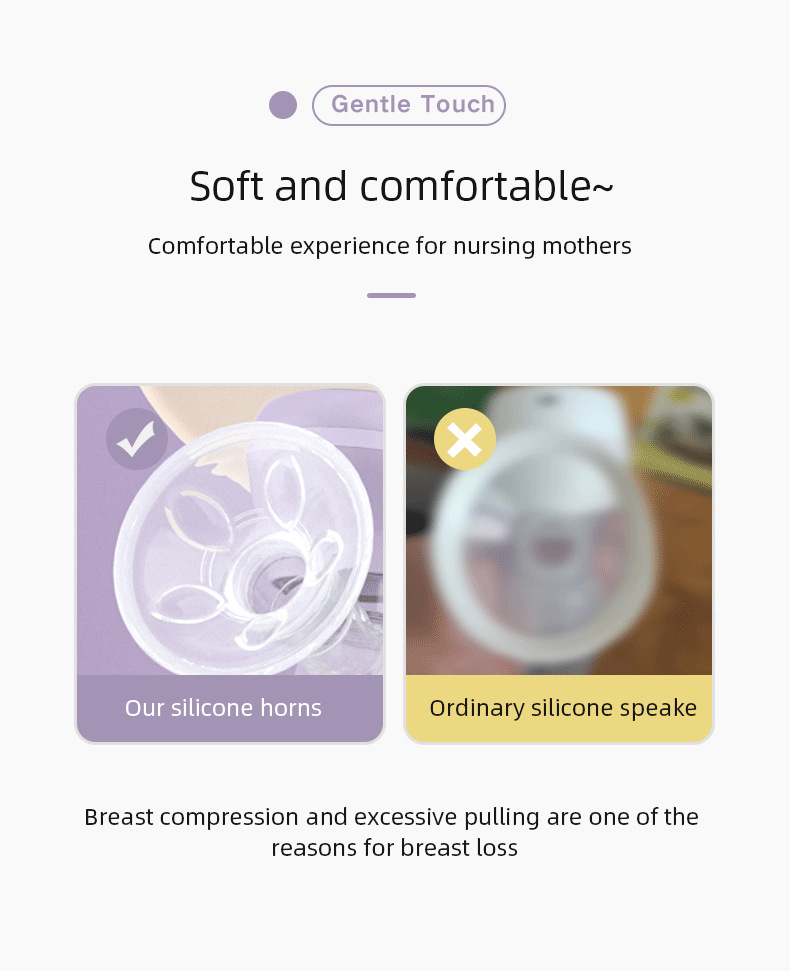 Gentle Touch

Soft and comfortable~

Comfortable experience for nursing mothers

Our silicone horns

Ordinary silicone speake

Breast compression and excessive pulling are one of the reasons for breast loss